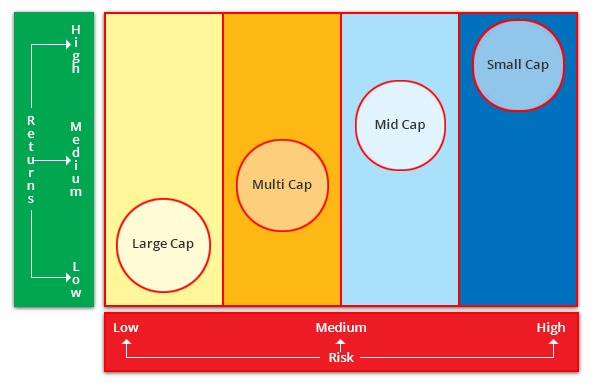 Returns
High
Medium
Low

Large Cap
Multi Cap
Mid Cap
Small Cap

Low
Medium
High
Risk